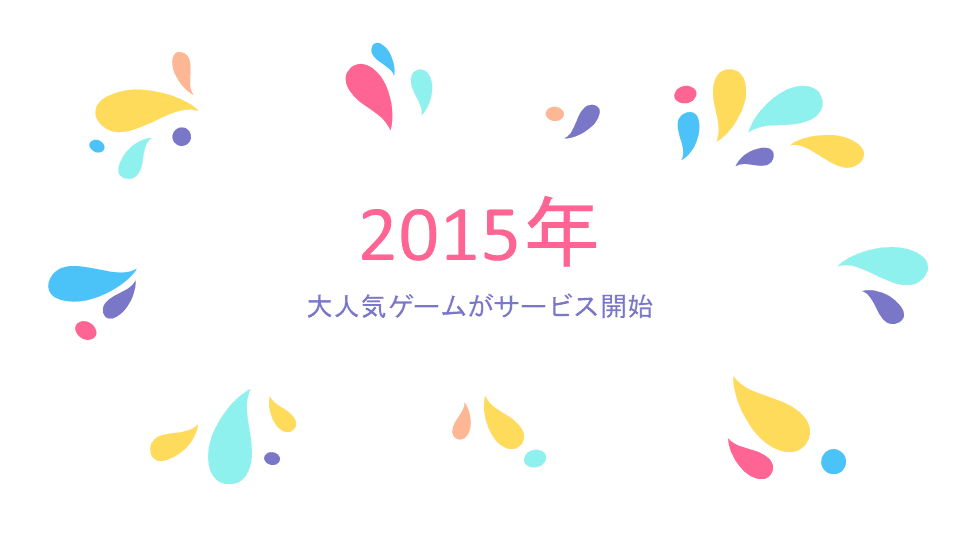 2015年

大人気ゲームがサービス開始